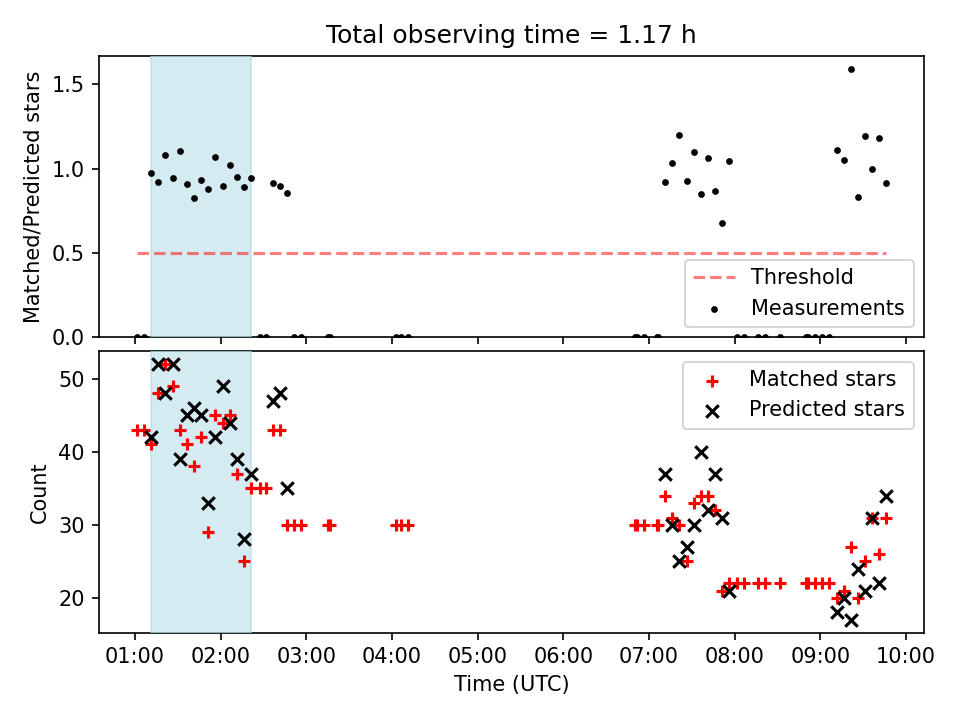 Total observing time = 1.17 h

Matched/Predicted stars

1.5
1.0
0.5
0.0

Threshold
Measurements

Count

50
40
30
20

Matched stars
Predicted stars

01:00 02:00 03:00 04:00 05:00 06:00 07:00 08:00 09:00 10:00

Time (UTC)